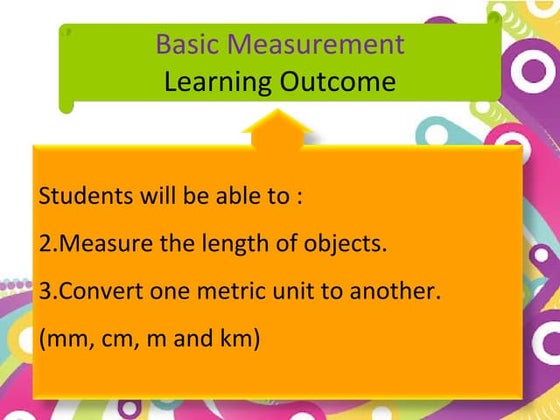 Basic Measurement
Learning Outcome

Students will be able to :

2.Measure the length of objects.

3.Convert one metric unit to another.

(mm, cm, m and km)